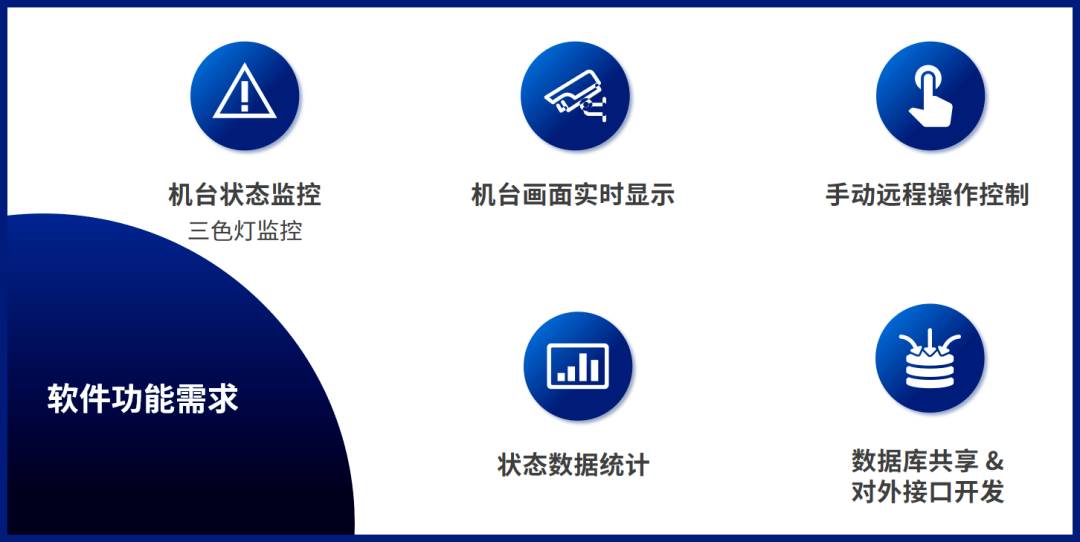 机台状态监控
三色灯监控

机台画面实时显示

手动远程操作控制

软件功能需求

状态数据统计

数据库共享 &
对外接口开发